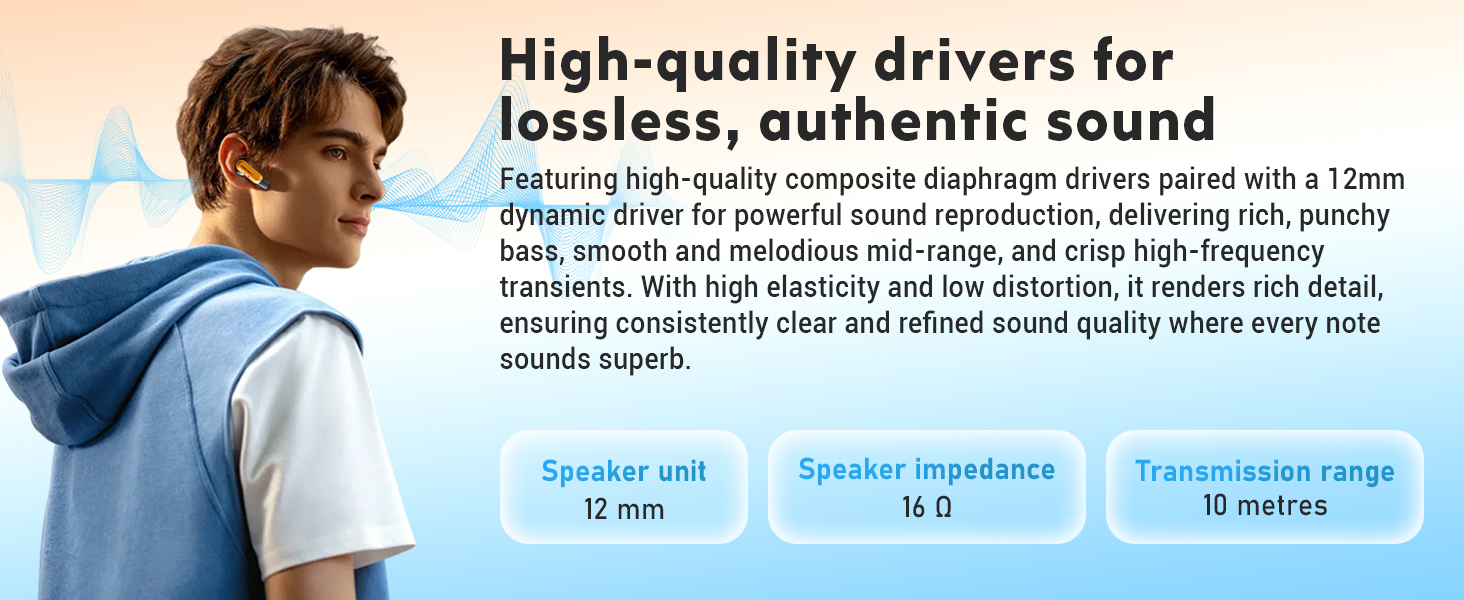 High-quality drivers for lossless, authentic sound

Featuring high-quality composite diaphragm drivers paired with a 12mm dynamic driver for powerful sound reproduction, delivering rich, punchy bass, smooth and melodious mid-range, and crisp high-frequency transients. With high elasticity and low distortion, it renders rich detail, ensuring consistently clear and refined sound quality where every note sounds superb.

Speaker unit
12 mm

Speaker impedance
16 Ω

Transmission range
10 metres